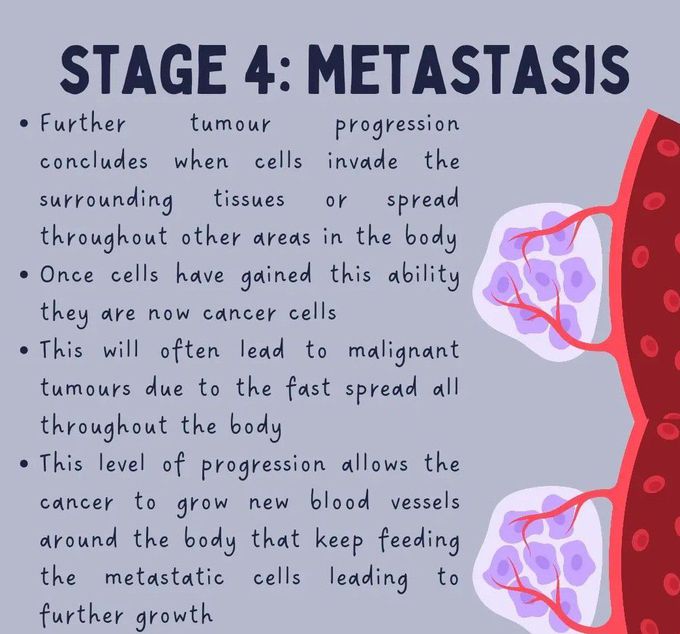 STAGE 4: METASTASIS

• Further tumour progression concludes when cells invade the surrounding tissues or spread throughout other areas in the body
• Once cells have gained this ability they are now cancer cells
• This will often lead to malignant tumours due to the fast spread all throughout the body
• This level of progression allows the cancer to grow new blood vessels around the body that keep feeding the metastatic cells leading to further growth